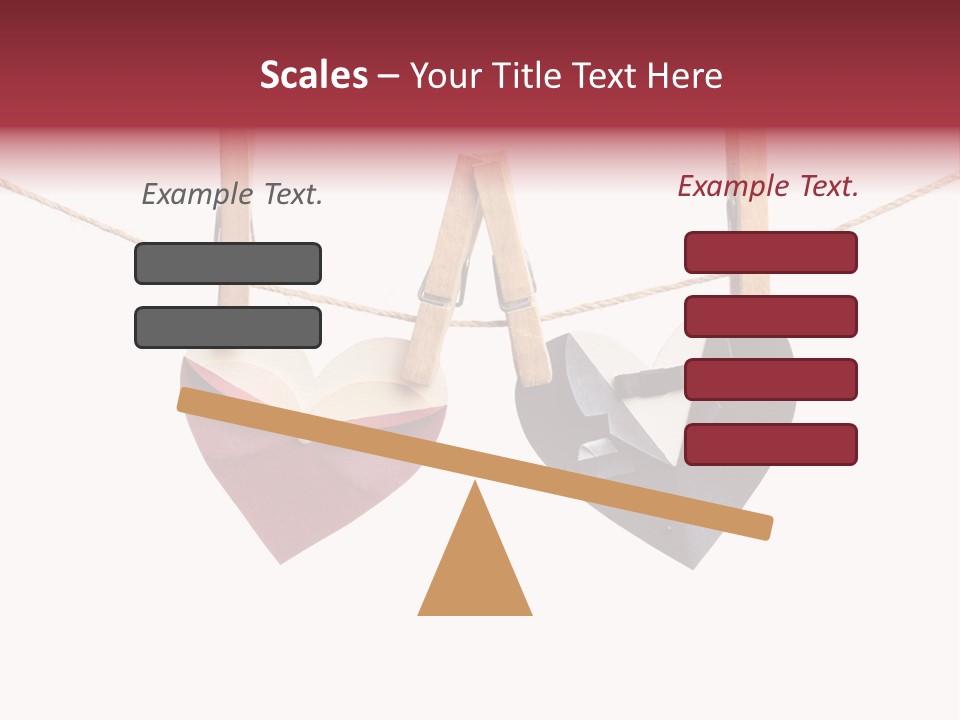 Scales – Your Title Text Here

Example Text.

Example Text.